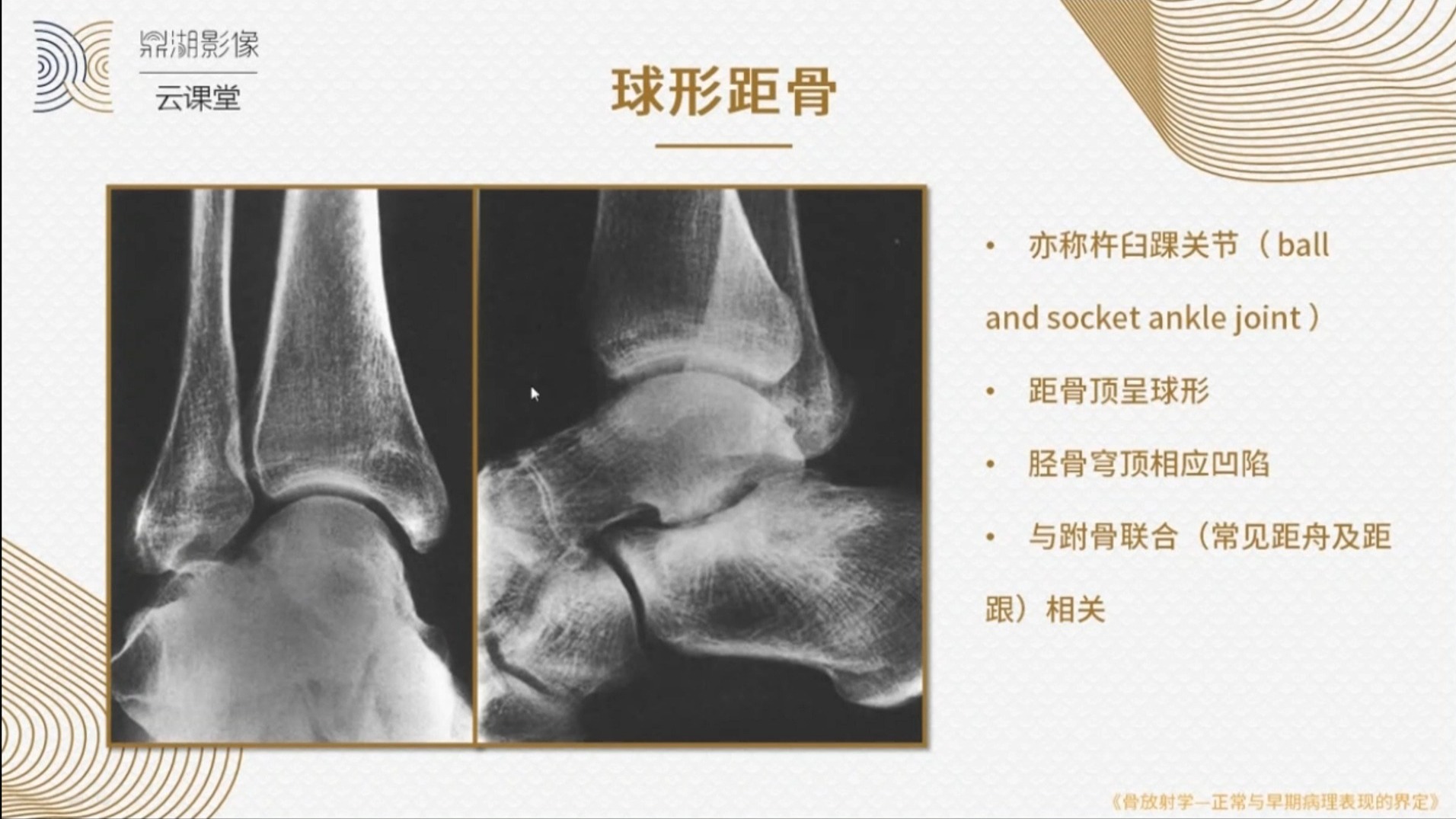 鼎湖影像
云课堂

球形距骨

• 亦称杵臼踝关节（ball and socket ankle joint）
• 距骨顶呈球形
• 胫骨穹顶相应凹陷
• 与跗骨联合（常见距舟及距跟）相关

《骨放射学—正常与早期病理表现的界定》